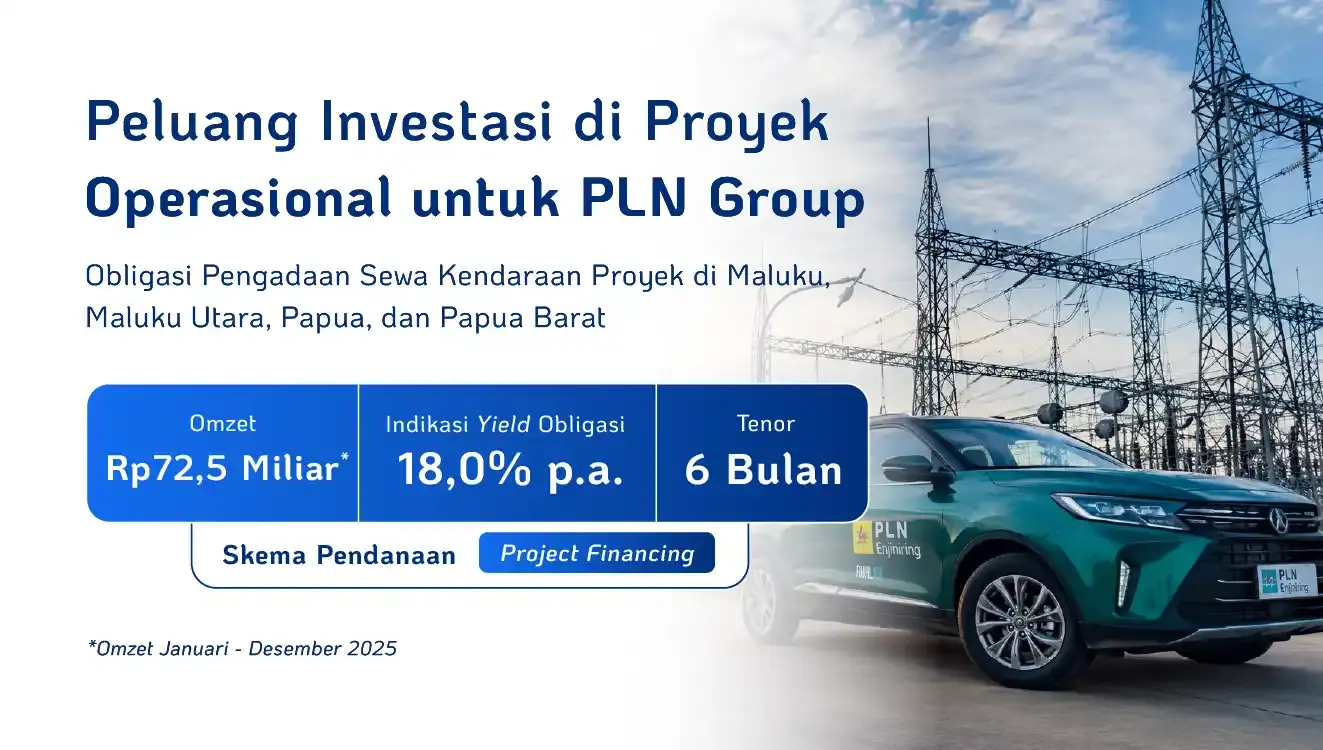 Peluang Investasi di Proyek Operasional untuk PLN Group

Obligasi Pengadaan Sewa Kendaraan Proyek di Maluku, Maluku Utara, Papua, dan Papua Barat

Omzet
Rp72,5 Miliar*

Indikasi Yield Obligasi
18,0% p.a.

Tenor
6 Bulan

Skema Pendanaan
Project Financing

*Omzet Januari - Desember 2025

PLN Enjiniring

PLN Enjiniring